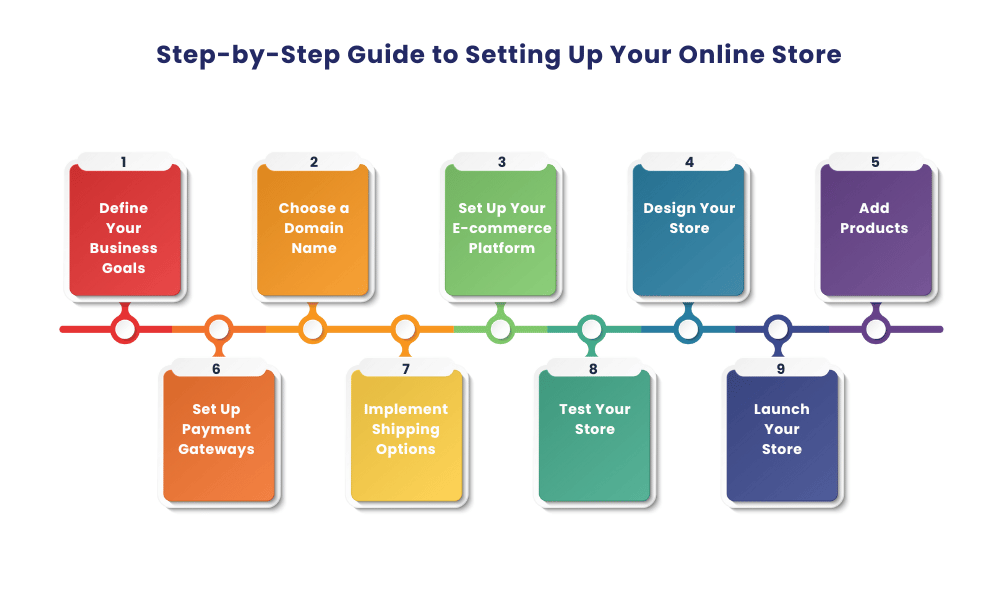 Step-by-Step Guide to Setting Up Your Online Store

1
Define Your Business Goals

2
Choose a Domain Name

3
Set Up Your E-commerce Platform

4
Design Your Store

5
Add Products

6
Set Up Payment Gateways

7
Implement Shipping Options

8
Test Your Store

9
Launch Your Store